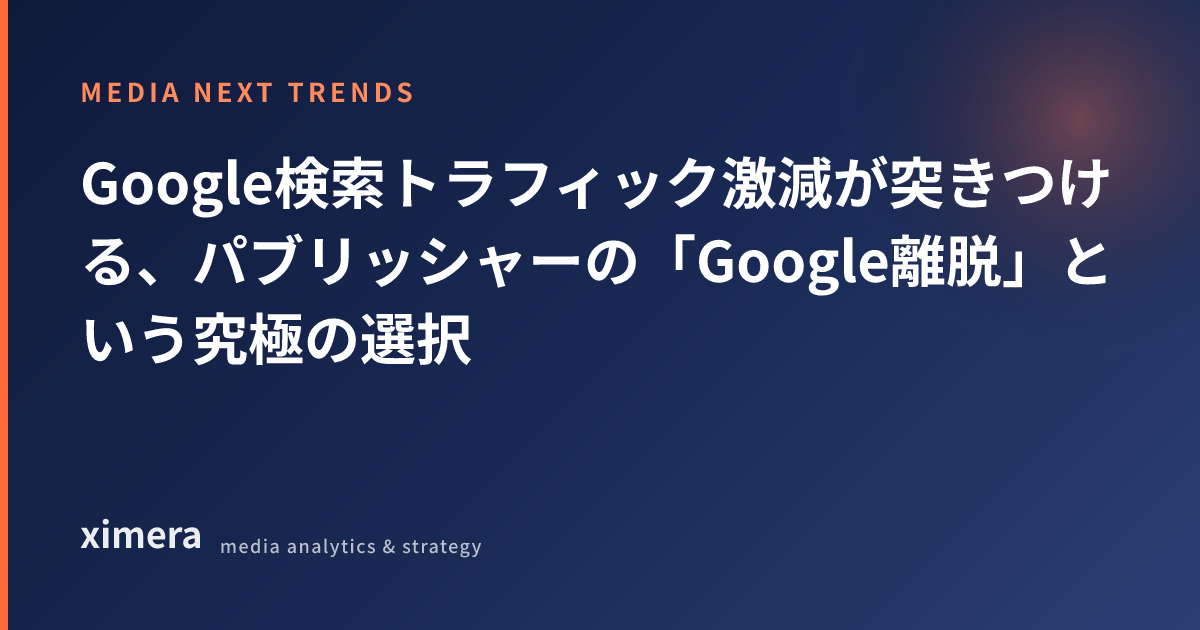 MEDIA NEXT TRENDS

Google検索トラフィック激減が突きつける、パブリッシャーの「Google離脱」という究極の選択

ximera media analytics & strategy